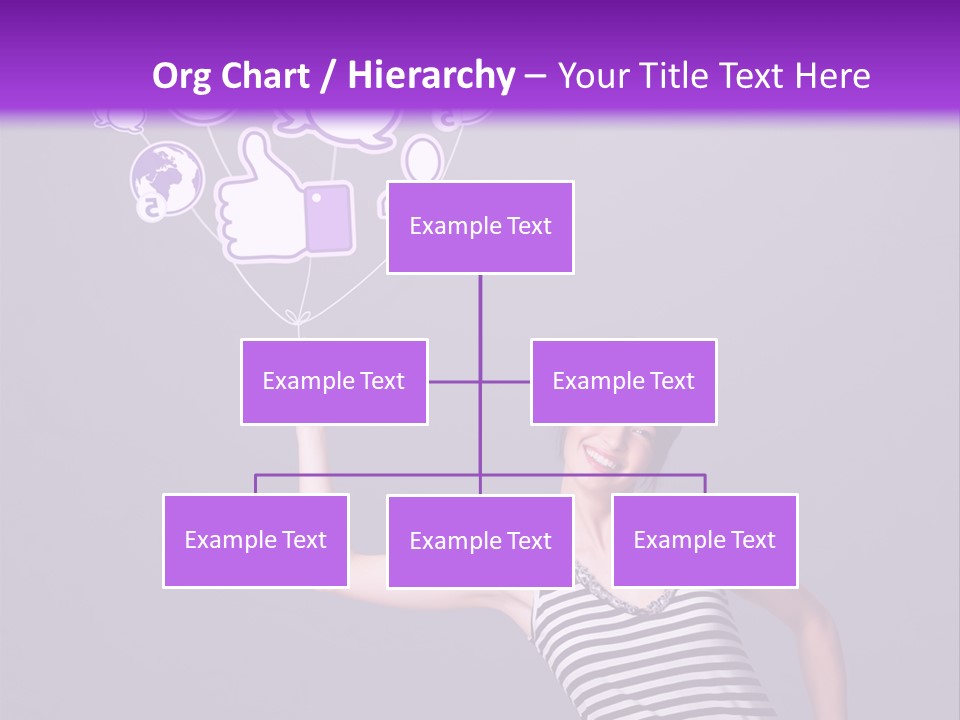 Org Chart / Hierarchy – Your Title Text Here

Example Text

Example Text

Example Text

Example Text

Example Text

Example Text